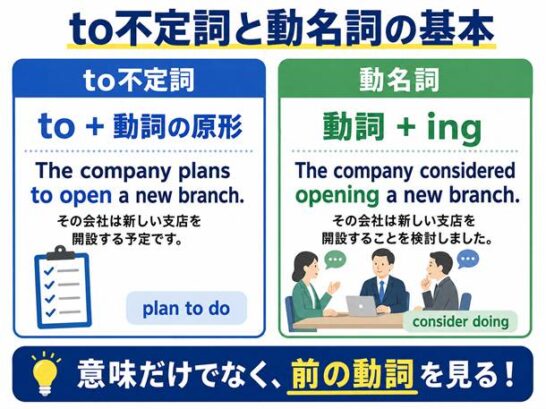 to不定詞と動名詞の基本

to不定詞

to + 動詞の原形

The company plans to open a new branch.

その会社は新しい支店を開設する予定です。

plan to do

動名詞

動詞 + ing

The company considered opening a new branch.

その会社は新しい支店を開設することを検討しました。

consider doing

意味だけでなく、前の動詞を見る！